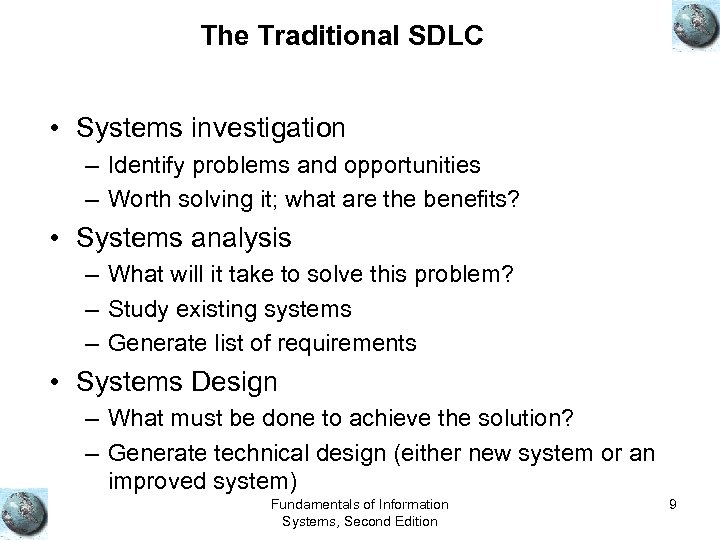 The Traditional SDLC

• Systems investigation
– Identify problems and opportunities
– Worth solving it; what are the benefits?
• Systems analysis
– What will it take to solve this problem?
– Study existing systems
– Generate list of requirements
• Systems Design
– What must be done to achieve the solution?
– Generate technical design (either new system or an improved system)

Fundamentals of Information Systems, Second Edition

9